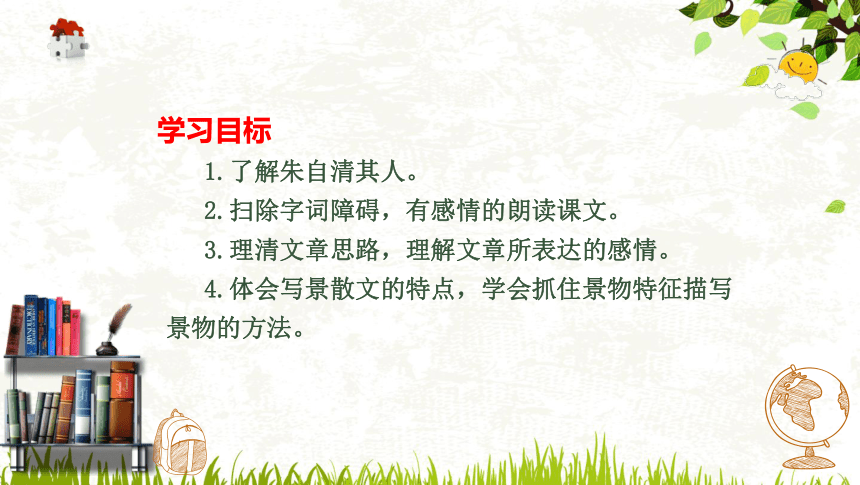 学习目标

1.了解朱自清其人。

2.扫除字词障碍，有感情的朗读课文。

3.理清文章思路，理解文章所表达的感情。

4.体会写景散文的特点，学会抓住景物特征描写景物的方法。